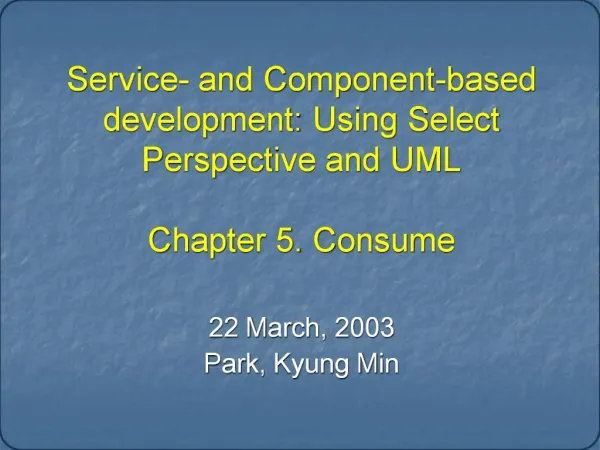 Service- and Component-based development: Using Select Perspective and UML

Chapter 5. Consume

22 March, 2003
Park, Kyung Min